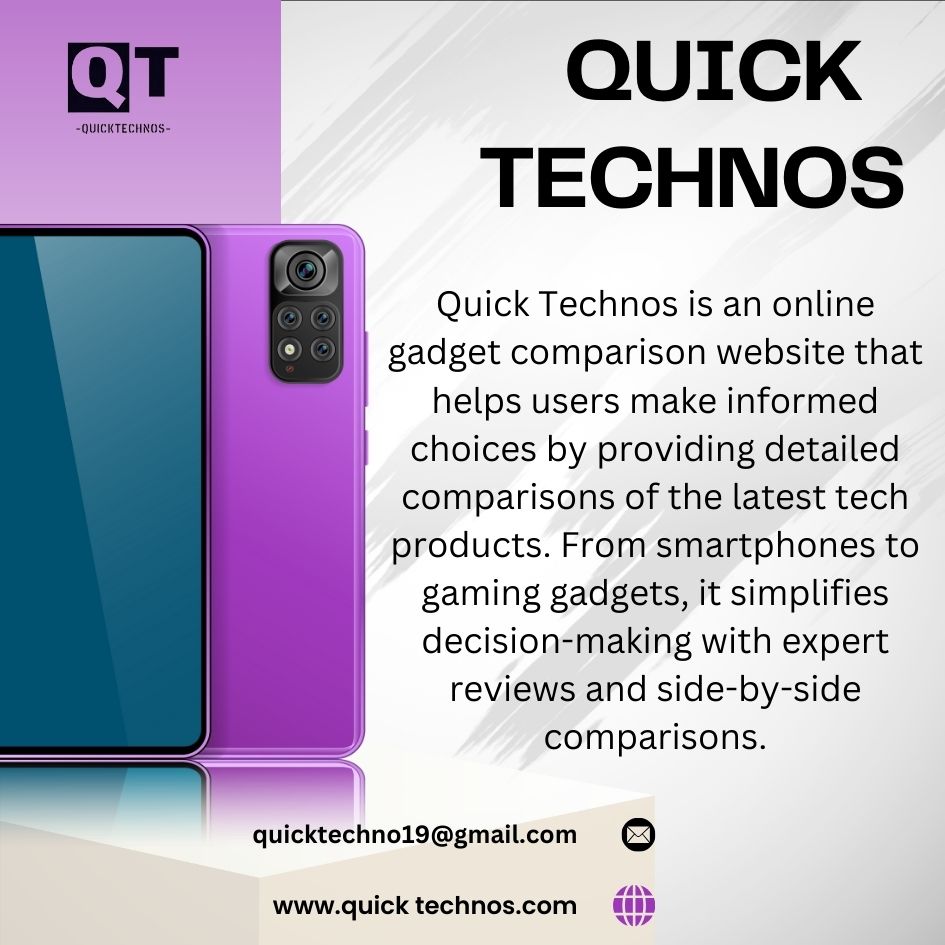 QT
-QUICKTECHNOS-

QUICK TECHNOS

Quick Technos is an online gadget comparison website that helps users make informed choices by providing detailed comparisons of the latest tech products. From smartphones to gaming gadgets, it simplifies decision-making with expert reviews and side-by-side comparisons.

quicktechno19@gmail.com

www.quick technos.com